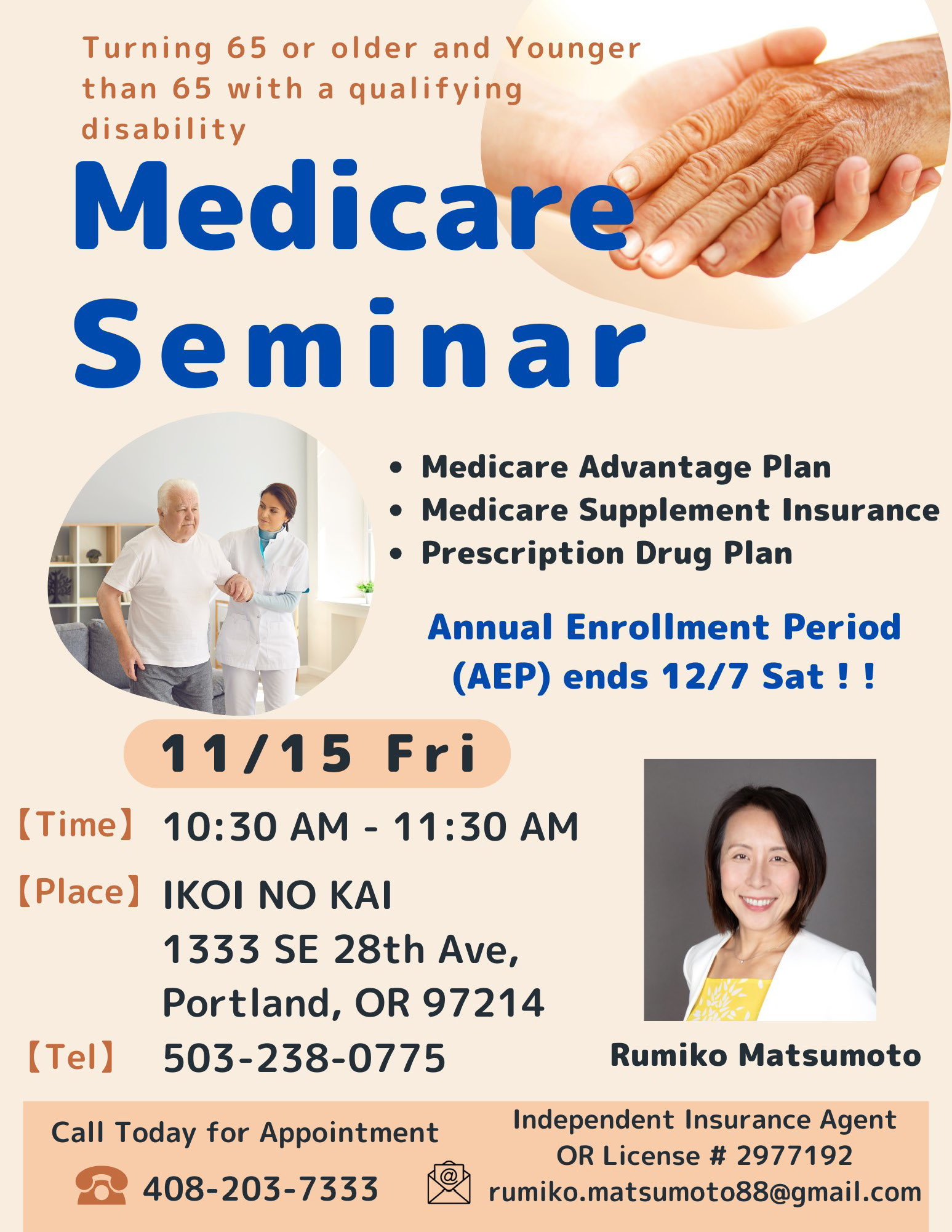 Turning 65 or older and Younger than 65 with a qualifying disability

Medicare Seminar

• Medicare Advantage Plan
• Medicare Supplement Insurance
• Prescription Drug Plan

Annual Enrollment Period (AEP) ends 12/7 Sat ! !

11/15 Fri

【Time】 10:30 AM - 11:30 AM

【Place】 IKOI NO KAI
1333 SE 28th Ave,
Portland, OR 97214

【Tel】 503-238-0775

Rumiko Matsumoto

Call Today for Appointment
408-203-7333

Independent Insurance Agent
OR License # 2977192
rumiko.matsumoto88@gmail.com